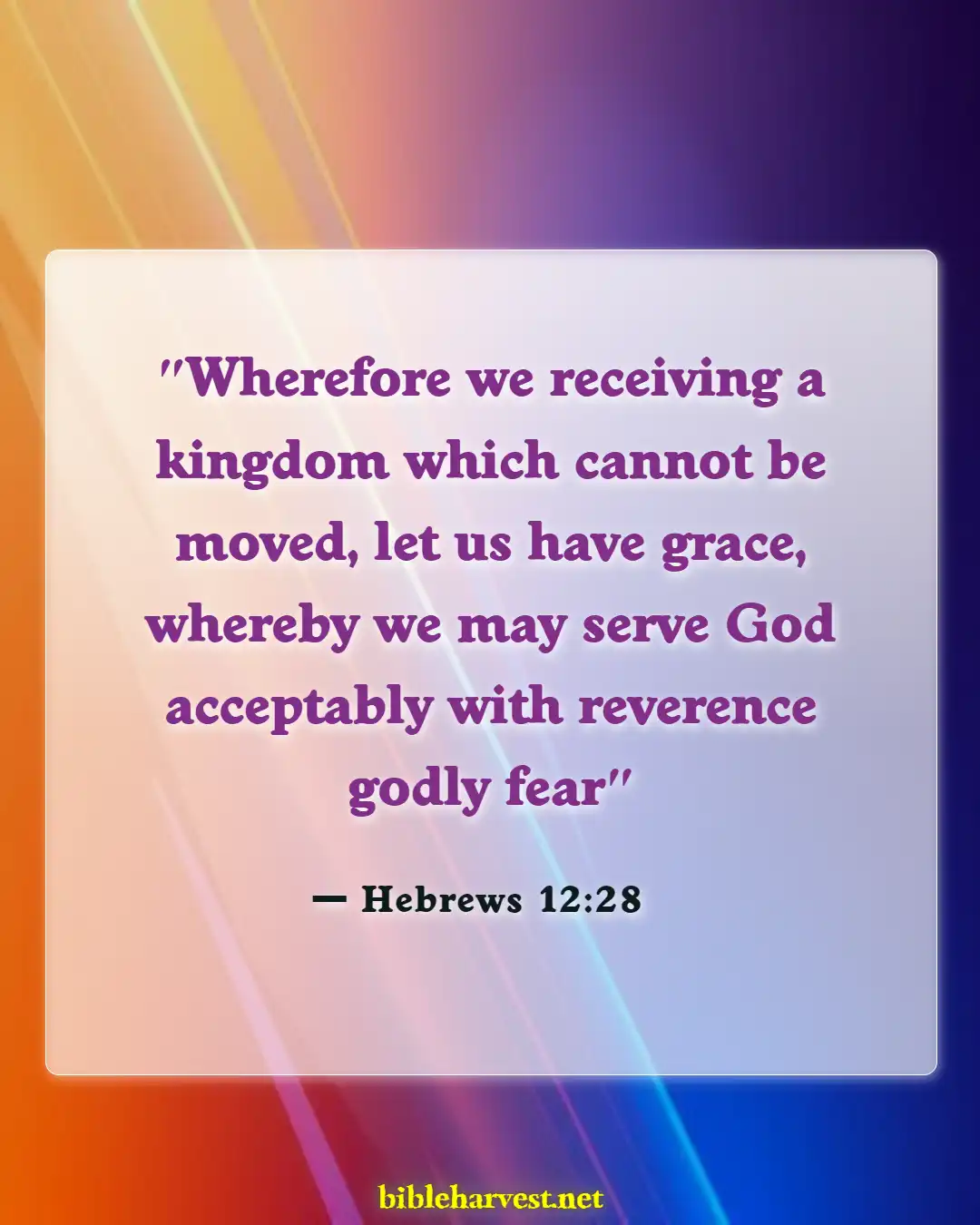 "Wherefore we receiving a kingdom which cannot be moved, let us have grace, whereby we may serve God acceptably with reverence godly fear"

— Hebrews 12:28

bibleharvest.net